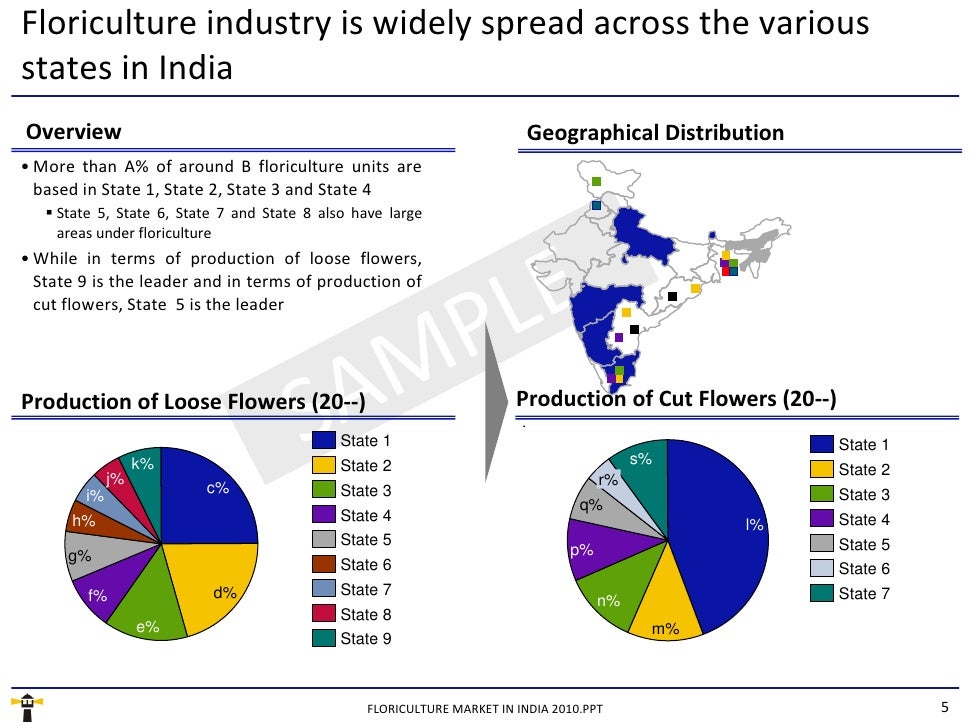 Floriculture industry is widely spread across the various states in India

Overview

• More than A% of around B floriculture units are based in State 1, State 2, State 3 and State 4
▪ State 5, State 6, State 7 and State 8 also have large areas under floriculture
• While in terms of production of loose flowers, State 9 is the leader and in terms of production of cut flowers, State 5 is the leader

Geographical Distribution

SAMPLE

Production of Loose Flowers (20--)

c%
d%
e%
f%
g%
h%
i%
j%
k%

State 1
State 2
State 3
State 4
State 5
State 6
State 7
State 8
State 9

Production of Cut Flowers (20--)

l%
m%
n%
p%
q%
r%
s%

State 1
State 2
State 3
State 4
State 5
State 6
State 7

FLORICULTURE MARKET IN INDIA 2010.PPT

5